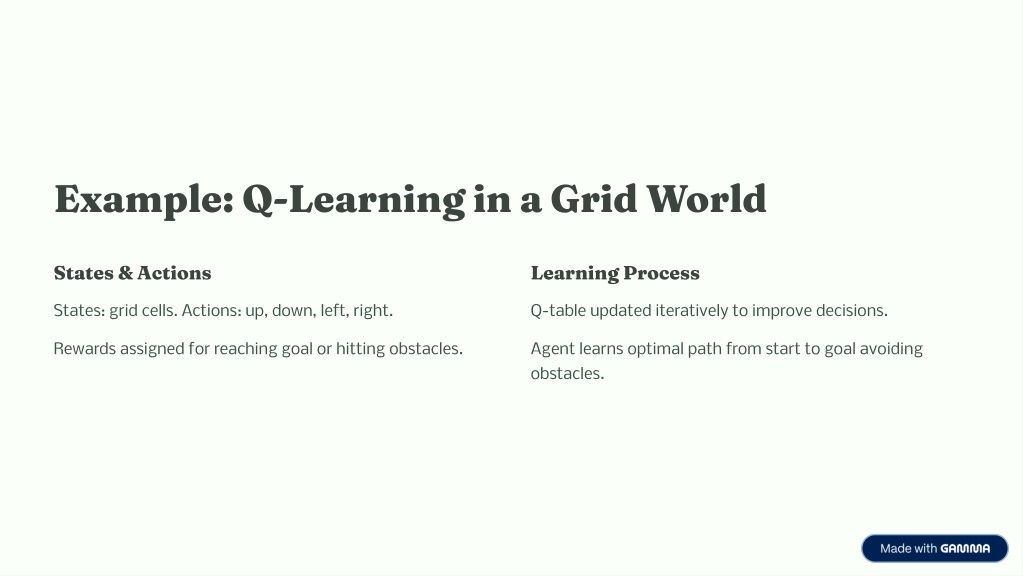 Example: Q-Learning in a Grid World

States & Actions

States: grid cells. Actions: up, down, left, right.

Rewards assigned for reaching goal or hitting obstacles.

Learning Process

Q-table updated iteratively to improve decisions.

Agent learns optimal path from start to goal avoiding obstacles.

Made with GAMMA